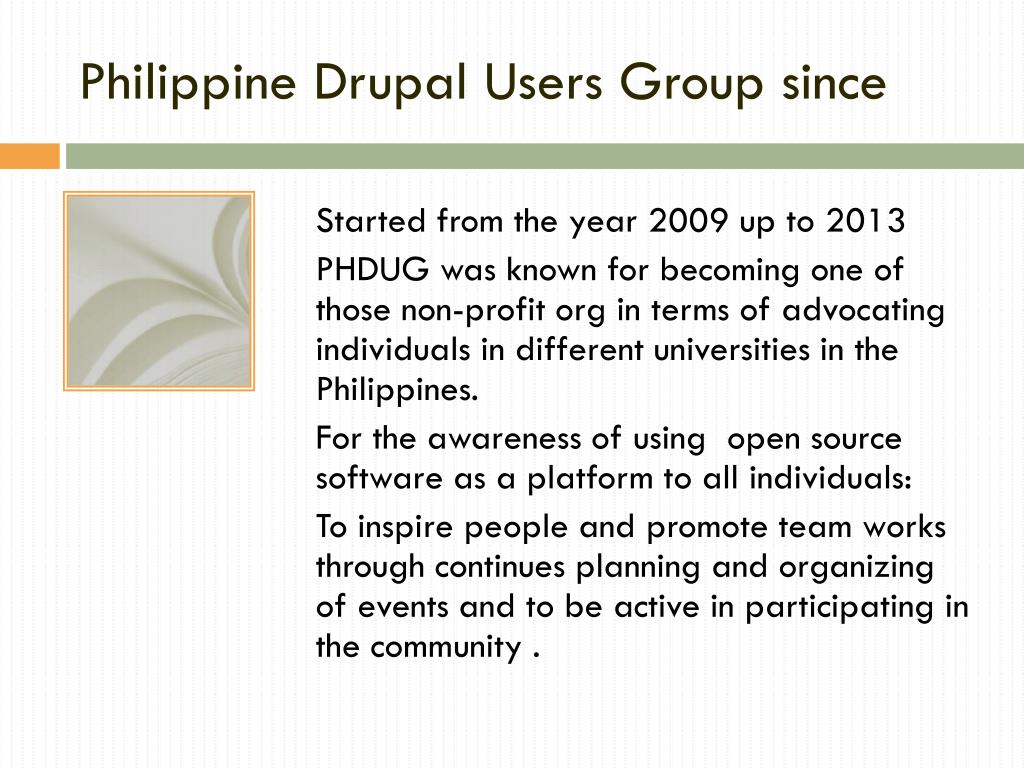 Philippine Drupal Users Group since

Started from the year 2009 up to 2013

PHDUG was known for becoming one of those non-profit org in terms of advocating individuals in different universities in the Philippines.

For the awareness of using open source software as a platform to all individuals:

To inspire people and promote team works through continues planning and organizing of events and to be active in participating in the community .